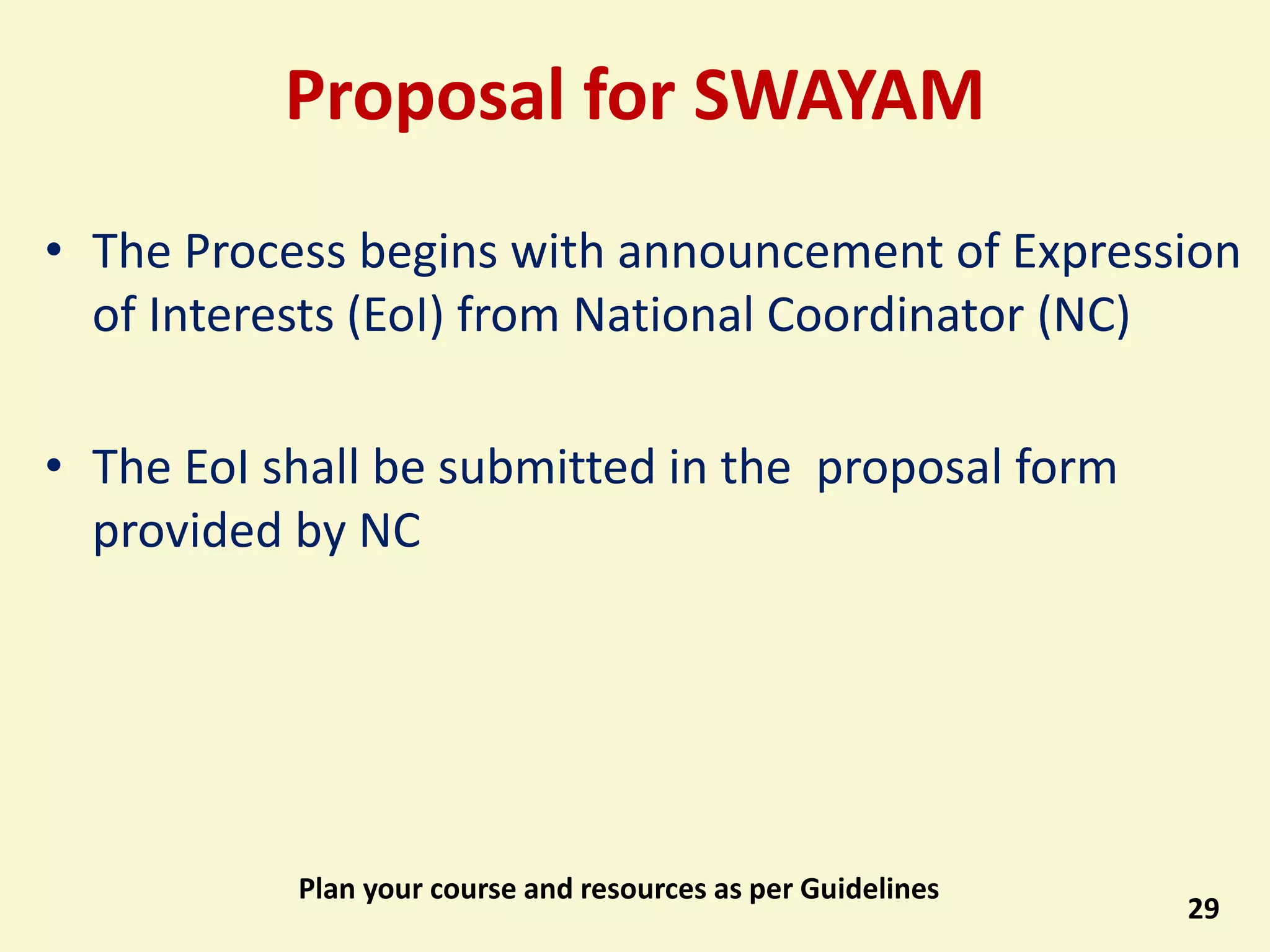 Proposal for SWAYAM

• The Process begins with announcement of Expression of Interests (EoI) from National Coordinator (NC)

• The EoI shall be submitted in the proposal form provided by NC

Plan your course and resources as per Guidelines

29